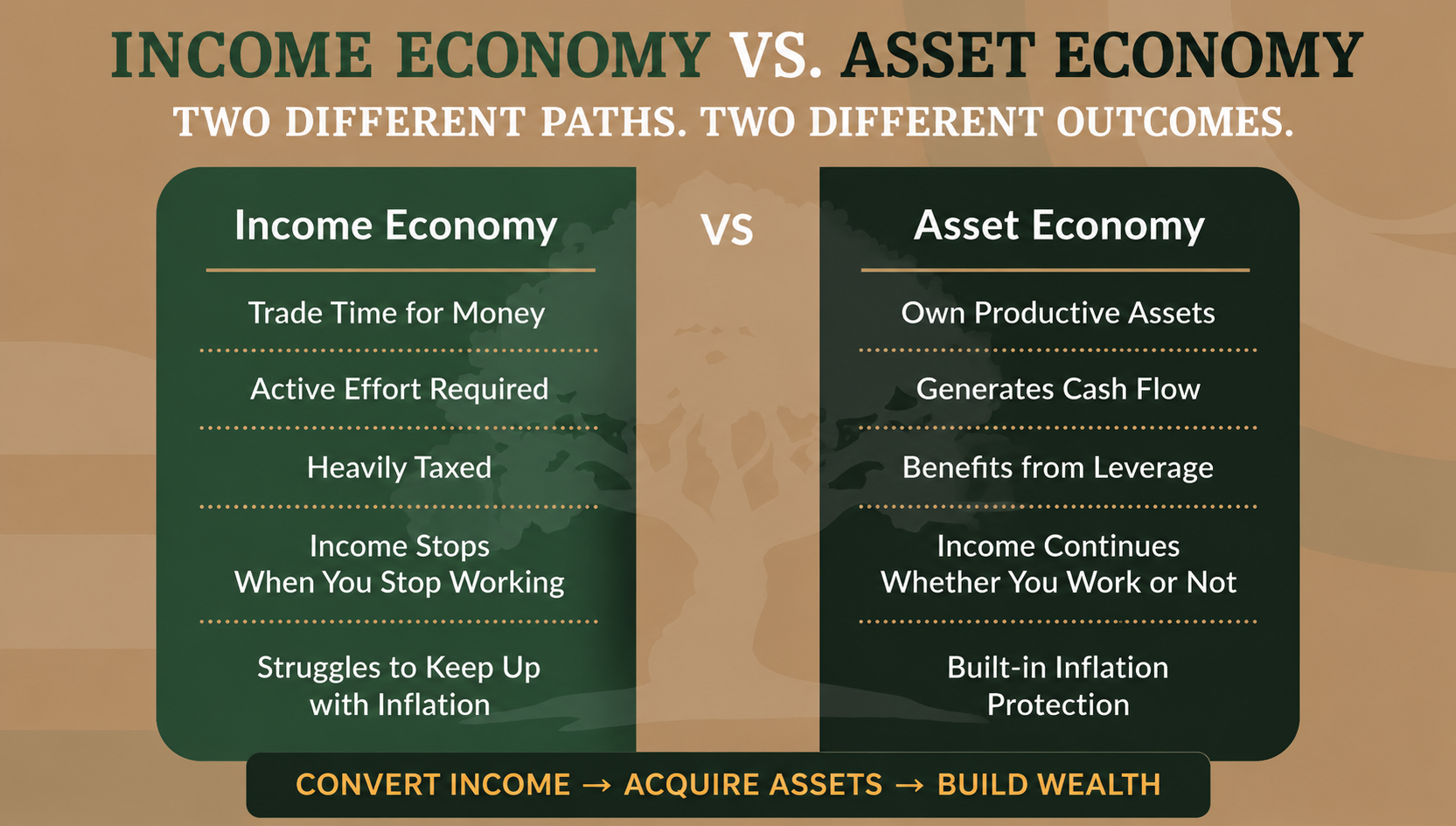 INCOME ECONOMY VS. ASSET ECONOMY

TWO DIFFERENT PATHS. TWO DIFFERENT OUTCOMES.

Income Economy

Trade Time for Money

Active Effort Required

Heavily Taxed

Income Stops When You Stop Working

Struggles to Keep Up with Inflation

VS

Asset Economy

Own Productive Assets

Generates Cash Flow

Benefits from Leverage

Income Continues Whether You Work or Not

Built-in Inflation Protection

CONVERT INCOME → ACQUIRE ASSETS → BUILD WEALTH